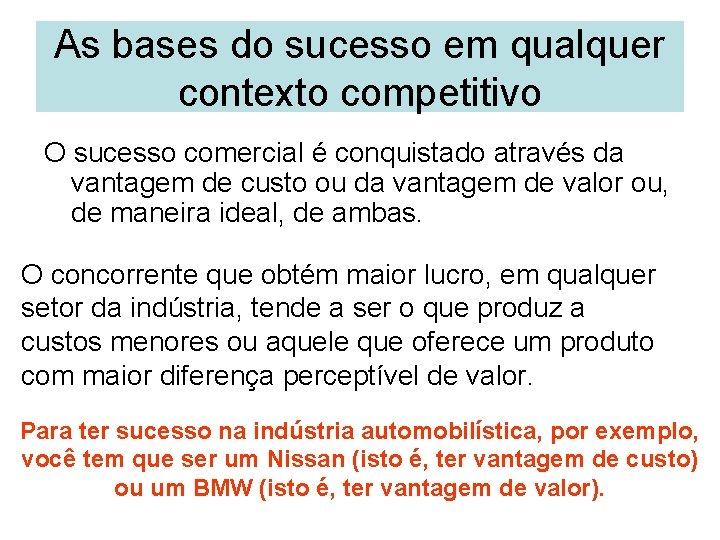 As bases do sucesso em qualquer contexto competitivo

O sucesso comercial é conquistado através da vantagem de custo ou da vantagem de valor ou, de maneira ideal, de ambas.

O concorrente que obtém maior lucro, em qualquer setor da indústria, tende a ser o que produz a custos menores ou aquele que oferece um produto com maior diferença perceptível de valor.

Para ter sucesso na indústria automobilística, por exemplo, você tem que ser um Nissan (isto é, ter vantagem de custo) ou um BMW (isto é, ter vantagem de valor).